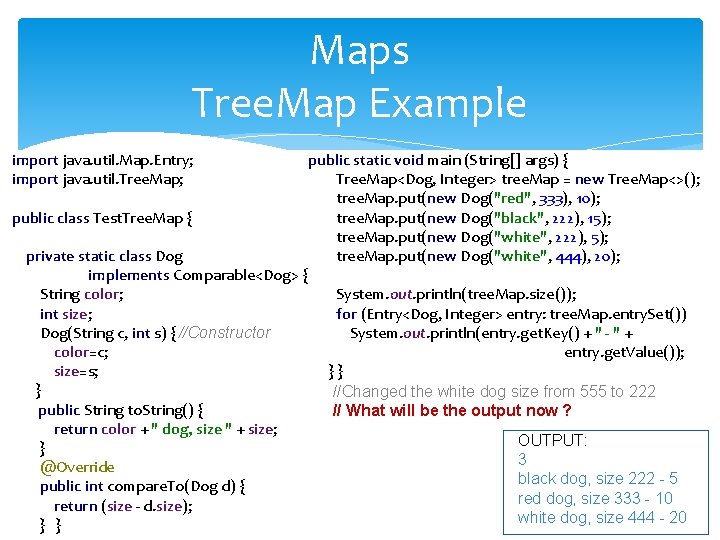 Maps
TreeMap Example

import java.util.Map.Entry;
import java.util.TreeMap;

public class TestTreeMap {

private static class Dog
implements Comparable<Dog> {
String color;
int size;
Dog(String c, int s) { //Constructor
color=c;
size=s;
}
public String toString() {
return color + " dog, size " + size;
}
@Override
public int compareTo(Dog d) {
return (size - d.size);
} }

public static void main (String[] args) {
TreeMap<Dog, Integer> treeMap = new TreeMap<>();
treeMap.put(new Dog("red", 333), 10);
treeMap.put(new Dog("black", 222), 15);
treeMap.put(new Dog("white", 222), 5);
treeMap.put(new Dog("white", 444), 20);

System.out.println(treeMap.size());
for (Entry<Dog, Integer> entry: treeMap.entrySet())
System.out.println(entry.getKey() + " - " +
entry.getValue());
} }
//Changed the white dog size from 555 to 222
// What will be the output now ?

OUTPUT:
3
black dog, size 222 - 5
red dog, size 333 - 10
white dog, size 444 - 20